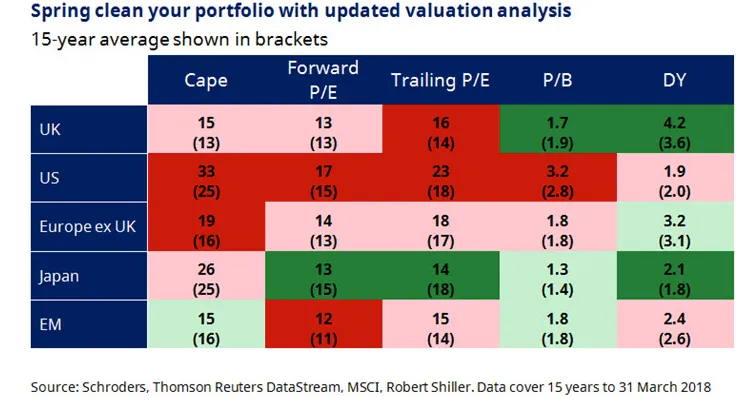 Spring clean your portfolio with updated valuation analysis
15-year average shown in brackets

| | Cape | Forward P/E | Trailing P/E | P/B | DY |
|---|---|---|---|---|---|
| UK | 15 (13) | 13 (13) | 16 (14) | 1.7 (1.9) | 4.2 (3.6) |
| US | 33 (25) | 17 (15) | 23 (18) | 3.2 (2.8) | 1.9 (2.0) |
| Europe ex UK | 19 (16) | 14 (13) | 18 (17) | 1.8 (1.8) | 3.2 (3.1) |
| Japan | 26 (25) | 13 (15) | 14 (18) | 1.3 (1.4) | 2.1 (1.8) |
| EM | 15 (16) | 12 (11) | 15 (14) | 1.8 (1.8) | 2.4 (2.6) |

Source: Schroders, Thomson Reuters DataStream, MSCI, Robert Shiller. Data cover 15 years to 31 March 2018